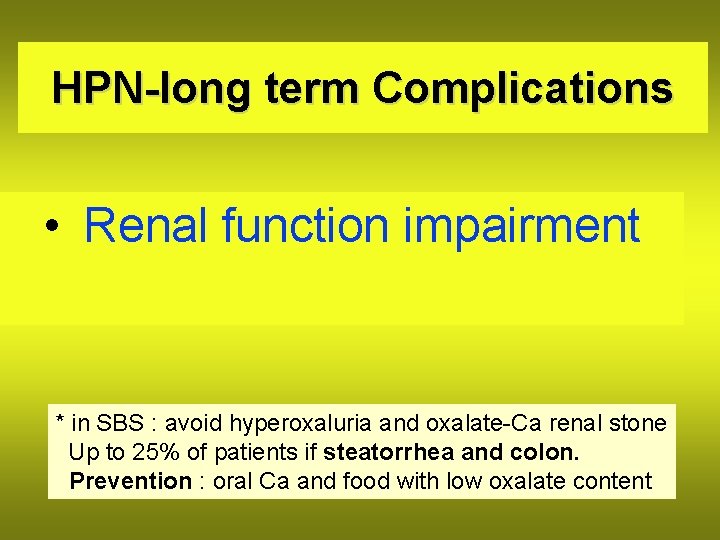 HPN-long term Complications

• Renal function impairment

* in SBS : avoid hyperoxaluria and oxalate-Ca renal stone
Up to 25% of patients if steatorrhea and colon.
Prevention : oral Ca and food with low oxalate content